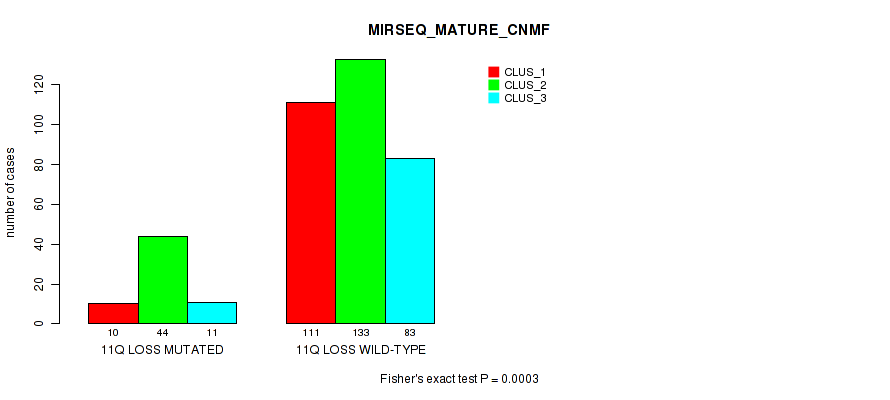 MIRSEQ_MATURE_CNMF

CLUS_1
CLUS_2
CLUS_3

number of cases

0
20
40
60
80
100
120

10 44 11
11Q LOSS MUTATED

111 133 83
11Q LOSS WILD-TYPE

Fisher's exact test P = 0.0003